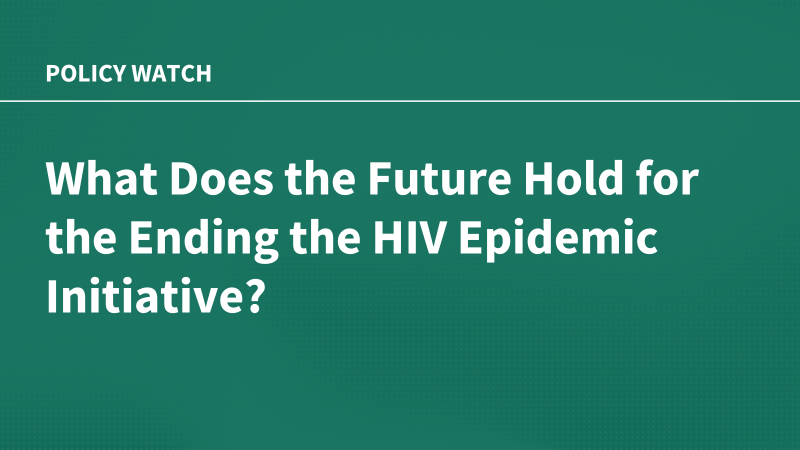 POLICY WATCH

What Does the Future Hold for the Ending the HIV Epidemic Initiative?